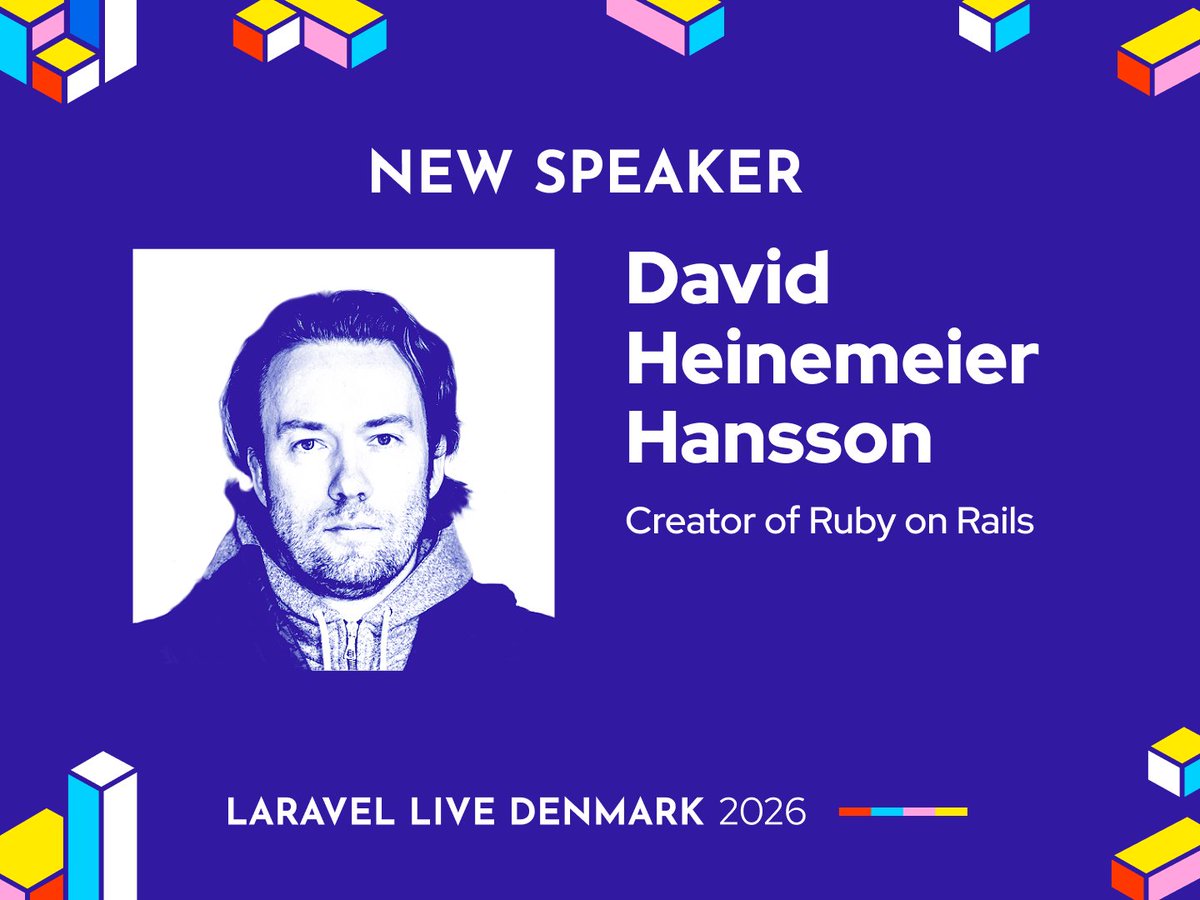 NEW SPEAKER

David Heinemeier Hansson

Creator of Ruby on Rails

LARAVEL LIVE DENMARK 2026